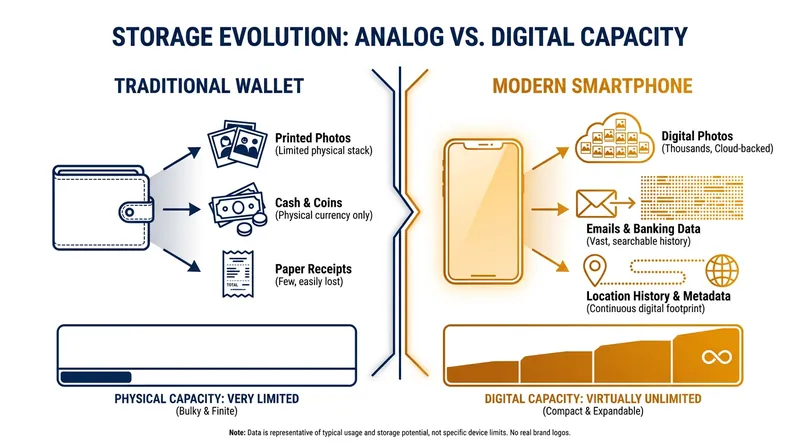 STORAGE EVOLUTION: ANALOG VS. DIGITAL CAPACITY

TRADITIONAL WALLET

Printed Photos
(Limited physical stack)

Cash & Coins
(Physical currency only)

TOTAL

Paper Receipts
(Few, easily lost)

PHYSICAL CAPACITY: VERY LIMITED
(Bulky & Finite)

MODERN SMARTPHONE

Digital Photos
(Thousands, Cloud-backed)

Emails & Banking Data
(Vast, searchable history)

Location History & Metadata
(Continuous digital footprint)

$\infty$

DIGITAL CAPACITY: VIRTUALLY UNLIMITED
(Compact & Expandable)

Note: Data is representative of typical usage and storage potential, not specific device limits. No real brand logos.